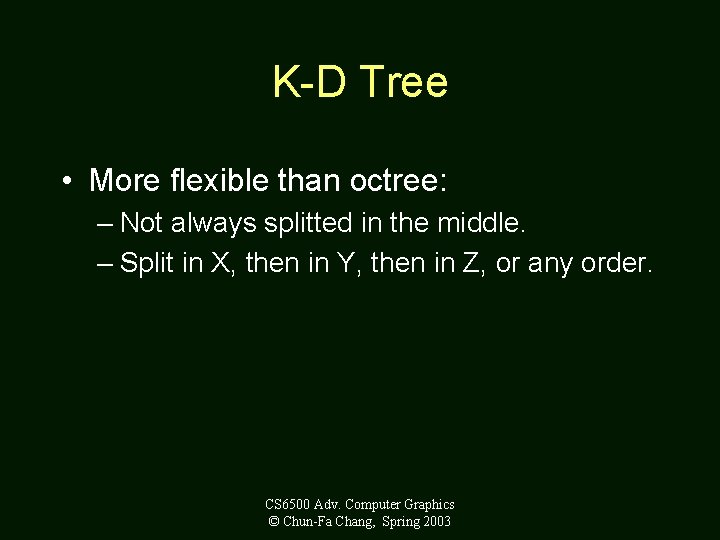 K-D Tree

• More flexible than octree:
– Not always splitted in the middle.
– Split in X, then in Y, then in Z, or any order.

CS6500 Adv. Computer Graphics
© Chun-Fa Chang, Spring 2003